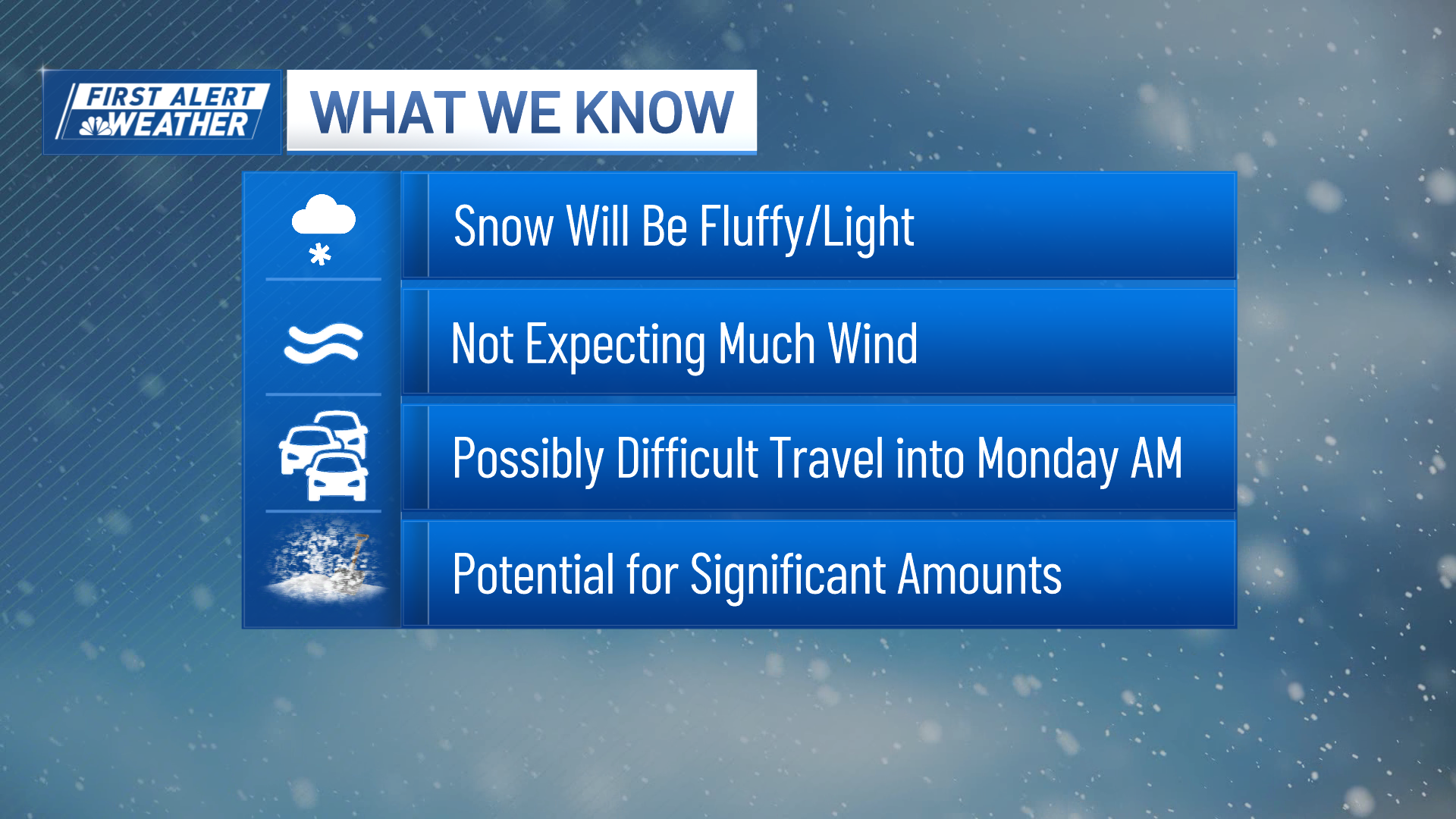 FIRST ALERT WEATHER

WHAT WE KNOW

Snow Will Be Fluffy/Light

Not Expecting Much Wind

Possibly Difficult Travel into Monday AM

Potential for Significant Amounts